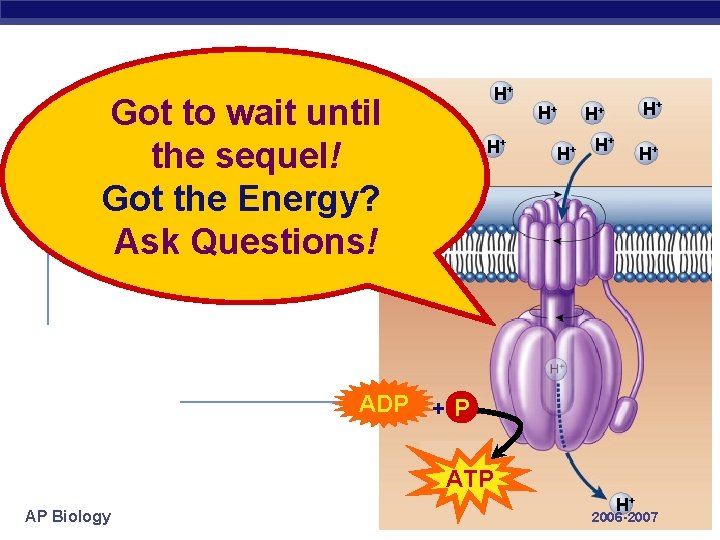 Got to wait until the sequel!
Got the Energy?
Ask Questions!

$H^+$ $H^+$ $H^+$ $H^+$ $H^+$ $H^+$ $H^+$ $H^+$

$H^+$

ADP + P

ATP

$H^+$

AP Biology

2006-2007